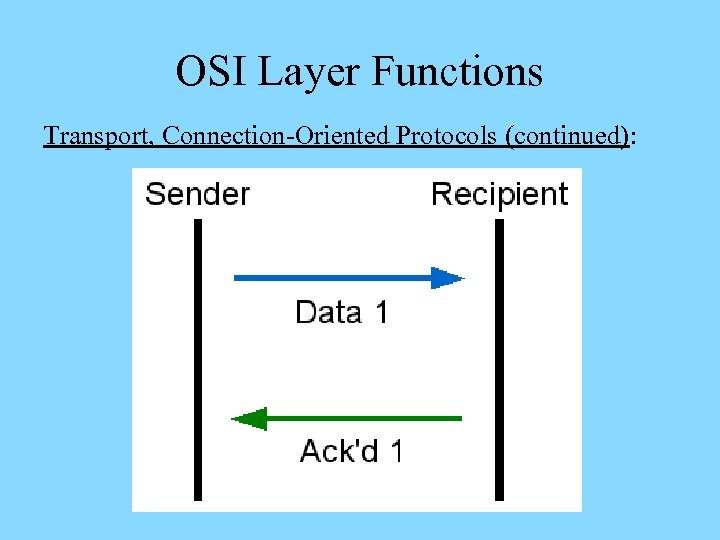 OSI Layer Functions

Transport, Connection-Oriented Protocols (continued):

Sender

Recipient

Data 1

Ack'd 1